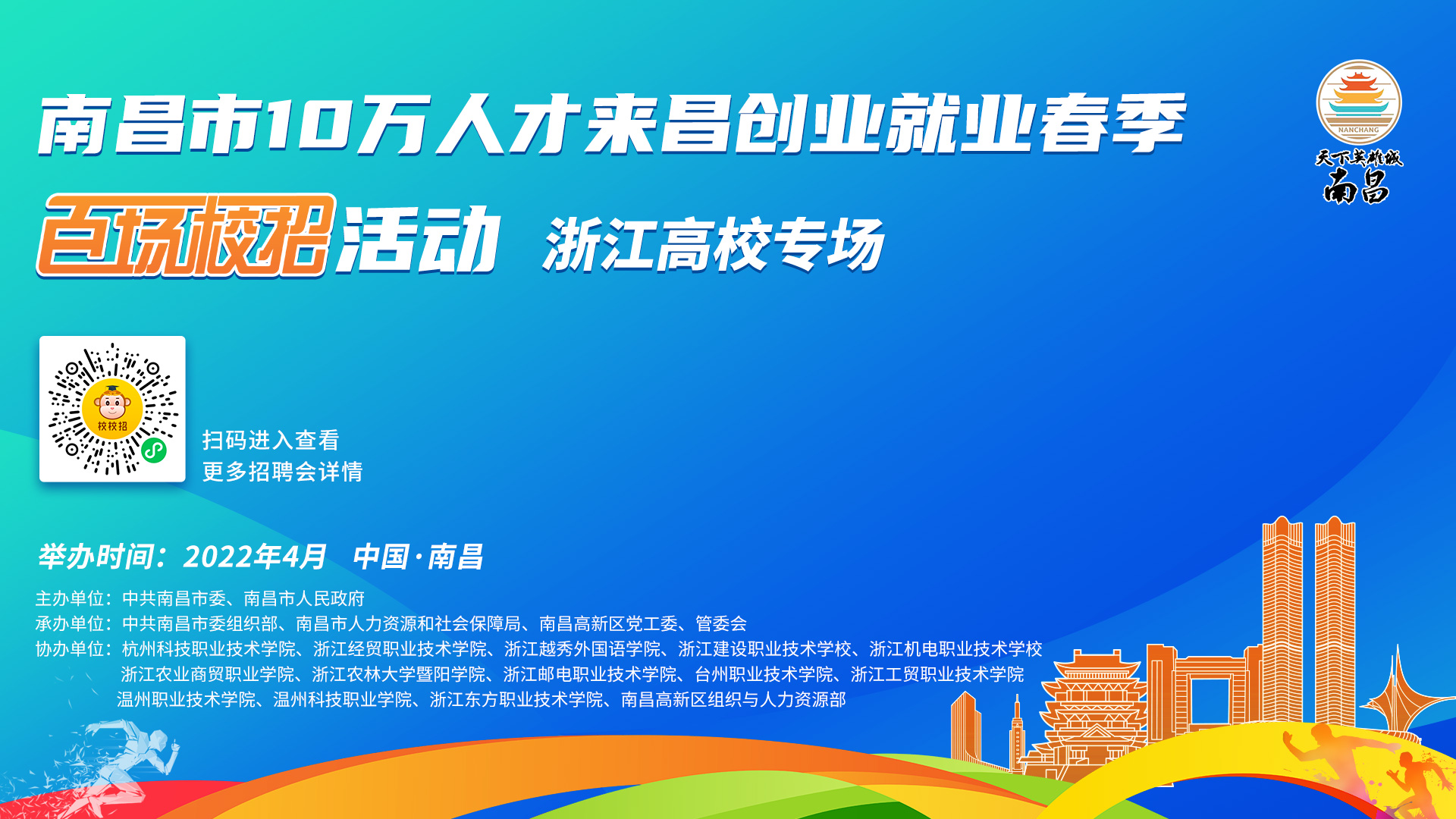 南昌市10万人才来昌创业就业春季

百场校招活动 浙江高校专场

NANCHANG

天下英雄城

南昌

校校招

扫码进入查看
更多招聘会详情

举办时间：2022年4月 中国·南昌

主办单位：中共南昌市委、南昌市人民政府
承办单位：中共南昌市委组织部、南昌市人力资源和社会保障局、南昌高新区党工委、管委会
协办单位：杭州科技职业技术学院、浙江经贸职业技术学院、浙江越秀外国语学院、浙江建设职业技术学校、浙江机电职业技术学校
浙江农业商贸职业学院、浙江农林大学暨阳学院、浙江邮电职业技术学院、台州职业技术学院、浙江工贸职业技术学院
温州职业技术学院、温州科技职业学院、浙江东方职业技术学院、南昌高新区组织与人力资源部